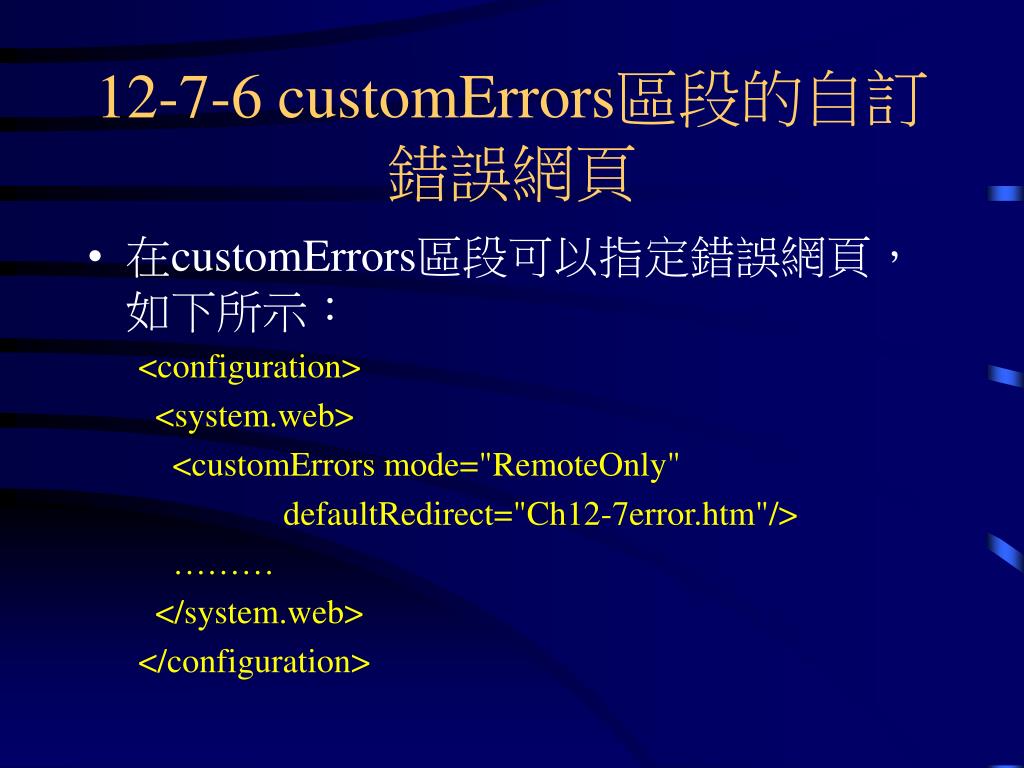 12-7-6 customErrors區段的自訂錯誤網頁

• 在customErrors區段可以指定錯誤網頁，如下所示：

<configuration>
<system.web>
<customErrors mode="RemoteOnly"
defaultRedirect="Ch12-7error.htm"/>
………
</system.web>
</configuration>